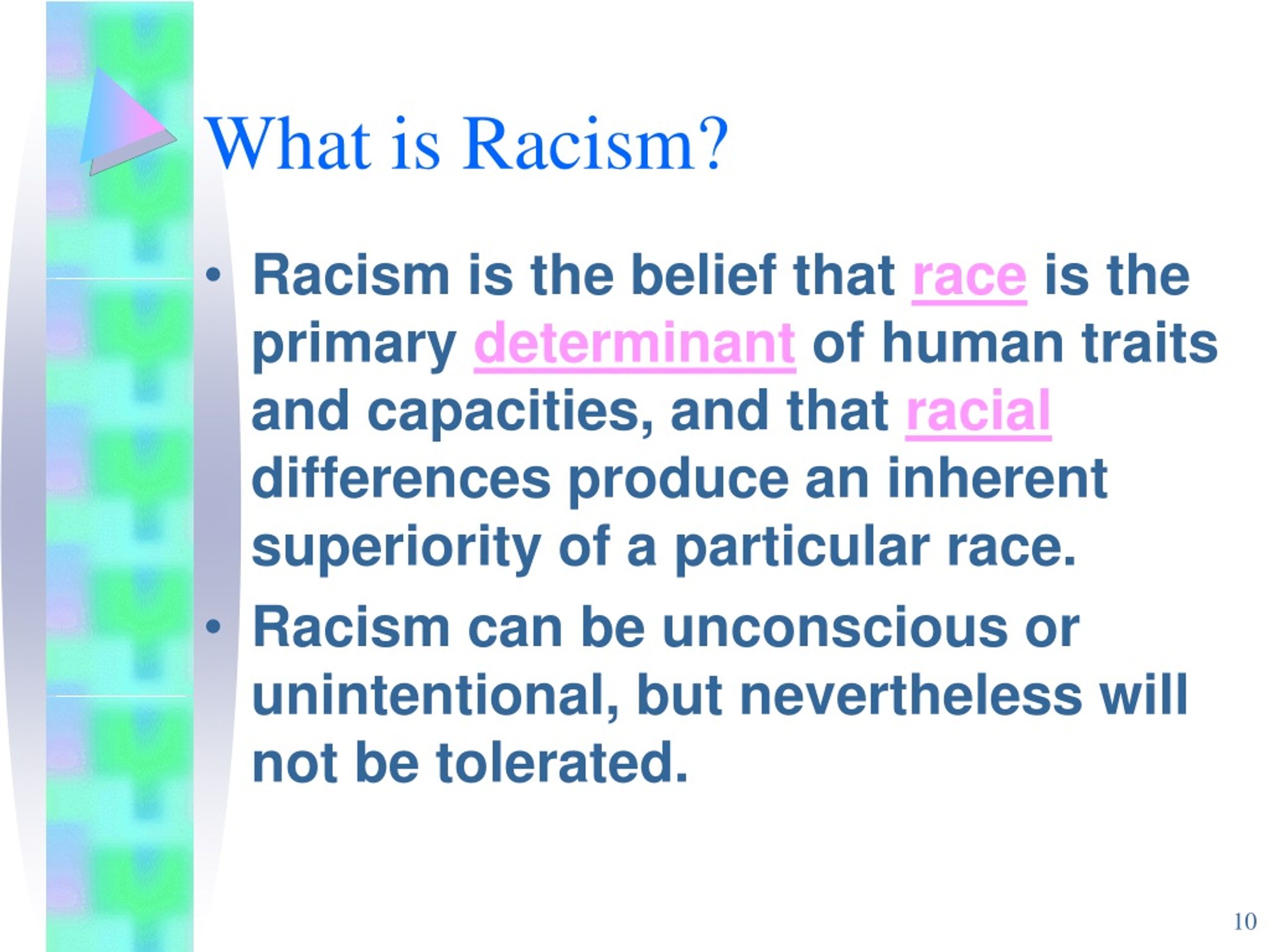 What is Racism?

• Racism is the belief that race is the primary determinant of human traits and capacities, and that racial differences produce an inherent superiority of a particular race.

• Racism can be unconscious or unintentional, but nevertheless will not be tolerated.

10